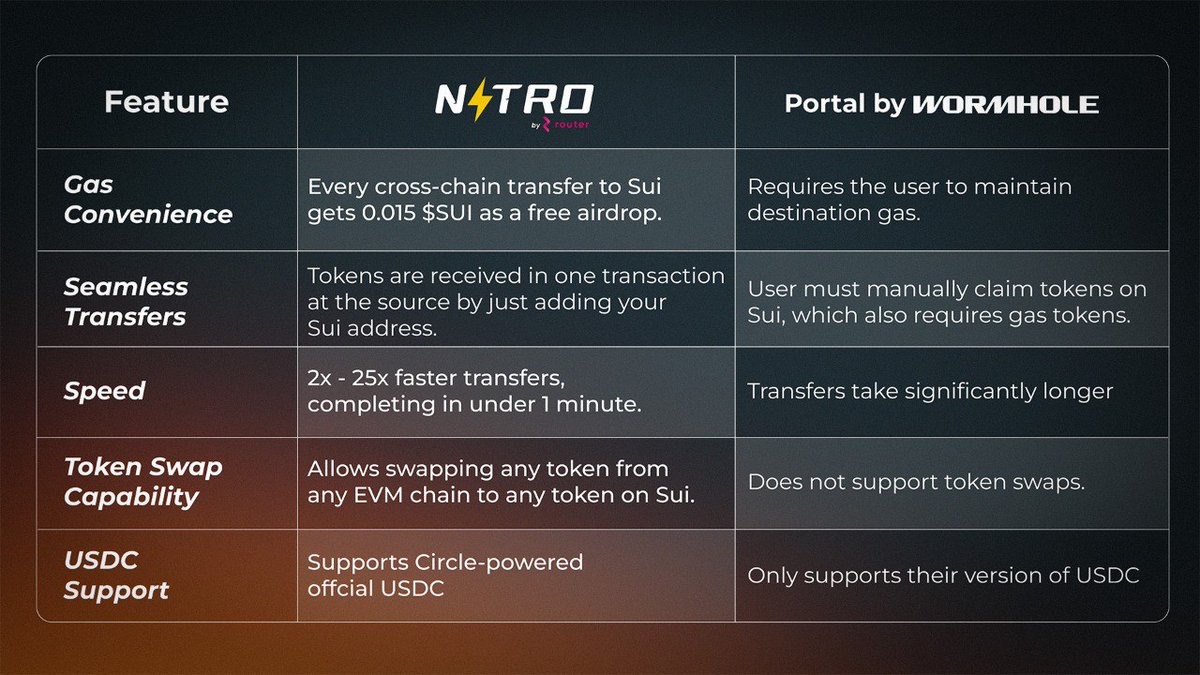 | Feature | NITRO by router | Portal by WORMHOLE |
|---|---|---|
| Gas Convenience | Every cross-chain transfer to Sui gets 0.015 $SUI as a free airdrop. | Requires the user to maintain destination gas. |
| Seamless Transfers | Tokens are received in one transaction at the source by just adding your Sui address. | User must manually claim tokens on Sui, which also requires gas tokens. |
| Speed | 2x - 25x faster transfers, completing in under 1 minute. | Transfers take significantly longer |
| Token Swap Capability | Allows swapping any token from any EVM chain to any token on Sui. | Does not support token swaps. |
| USDC Support | Supports Circle-powered offcial USDC | Only supports their version of USDC |